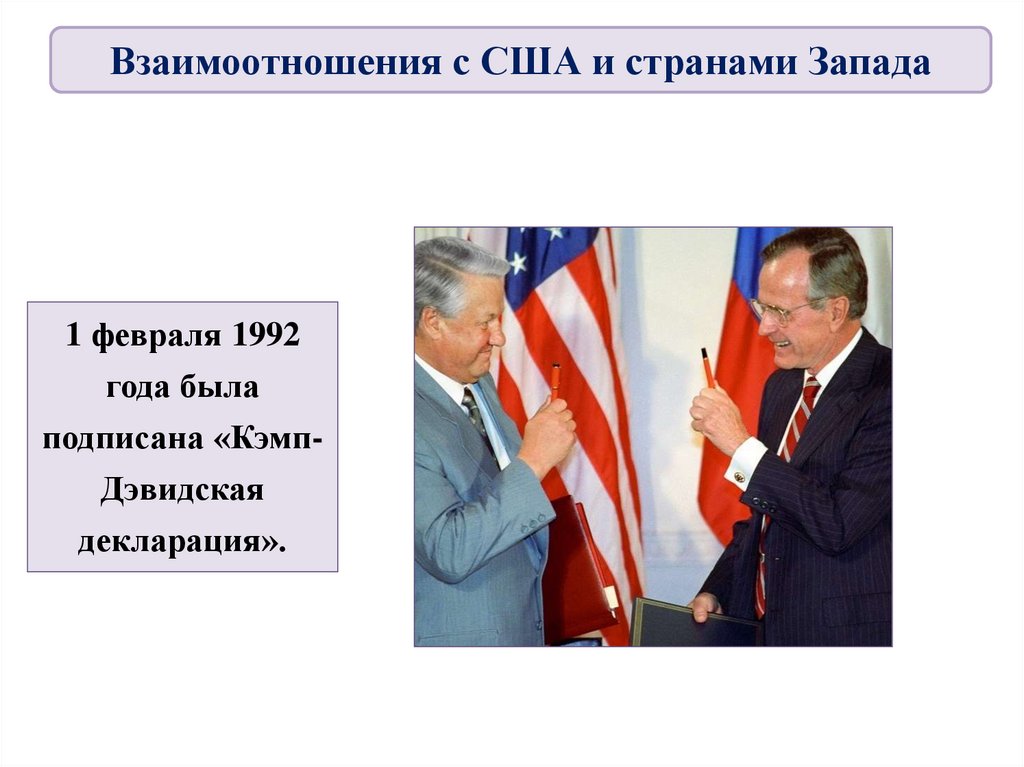 Взаимоотношения с США и странами Запада

1 февраля 1992 года была подписана «Кэмп-Дэвидская декларация».